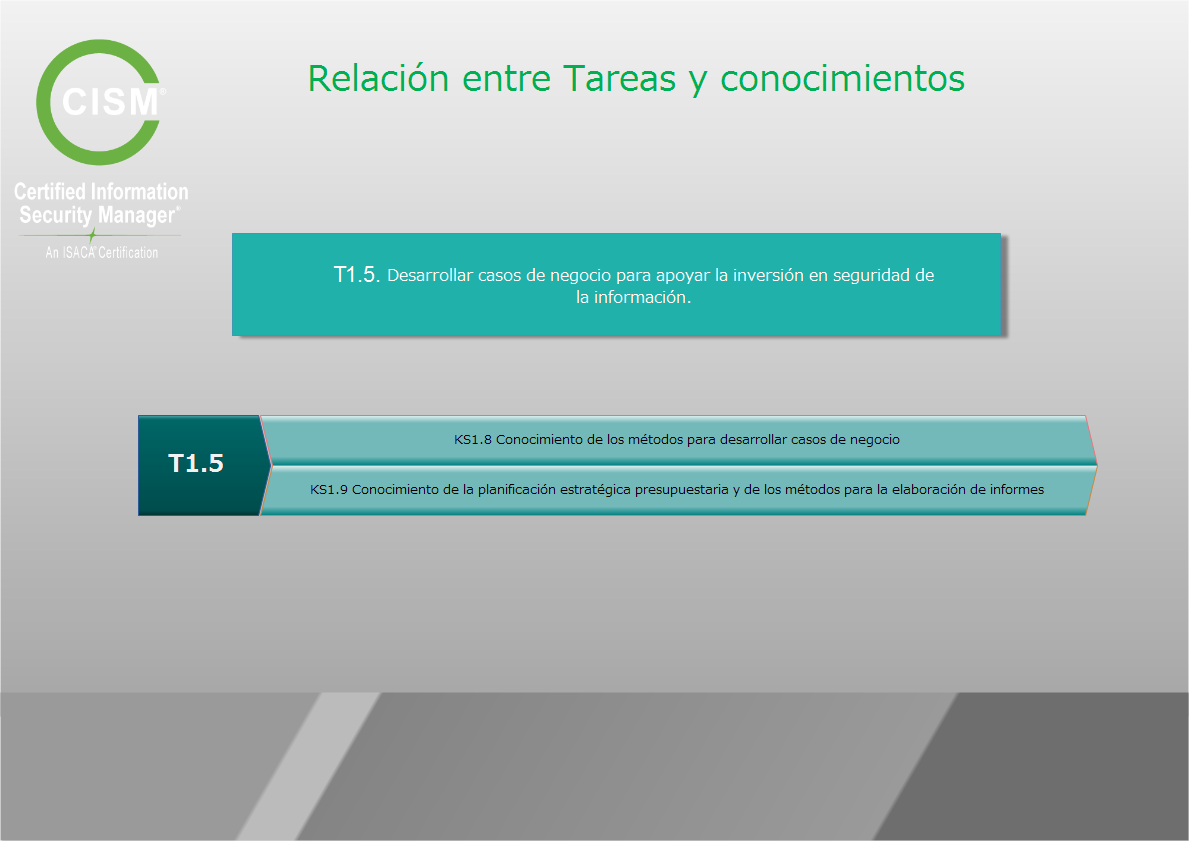 CISM®

Certified Information Security Manager®

An ISACA® Certification

Relación entre Tareas y conocimientos

T1.5. Desarrollar casos de negocio para apoyar la inversión en seguridad de la información.

T1.5

KS1.8 Conocimiento de los métodos para desarrollar casos de negocio

KS1.9 Conocimiento de la planificación estratégica presupuestaria y de los métodos para la elaboración de informes